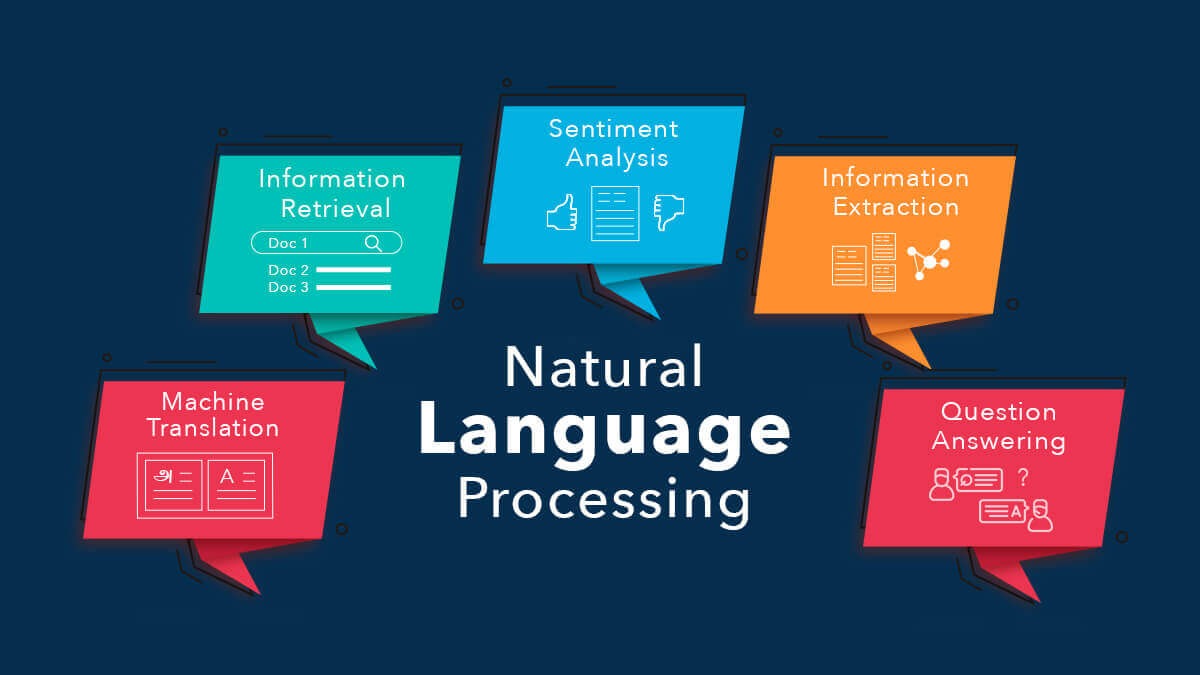 Information Retrieval

Doc 1

Doc 2

Doc 3

Sentiment Analysis

Information Extraction

Machine Translation

அ

A

Natural Language Processing

Question Answering

?

A